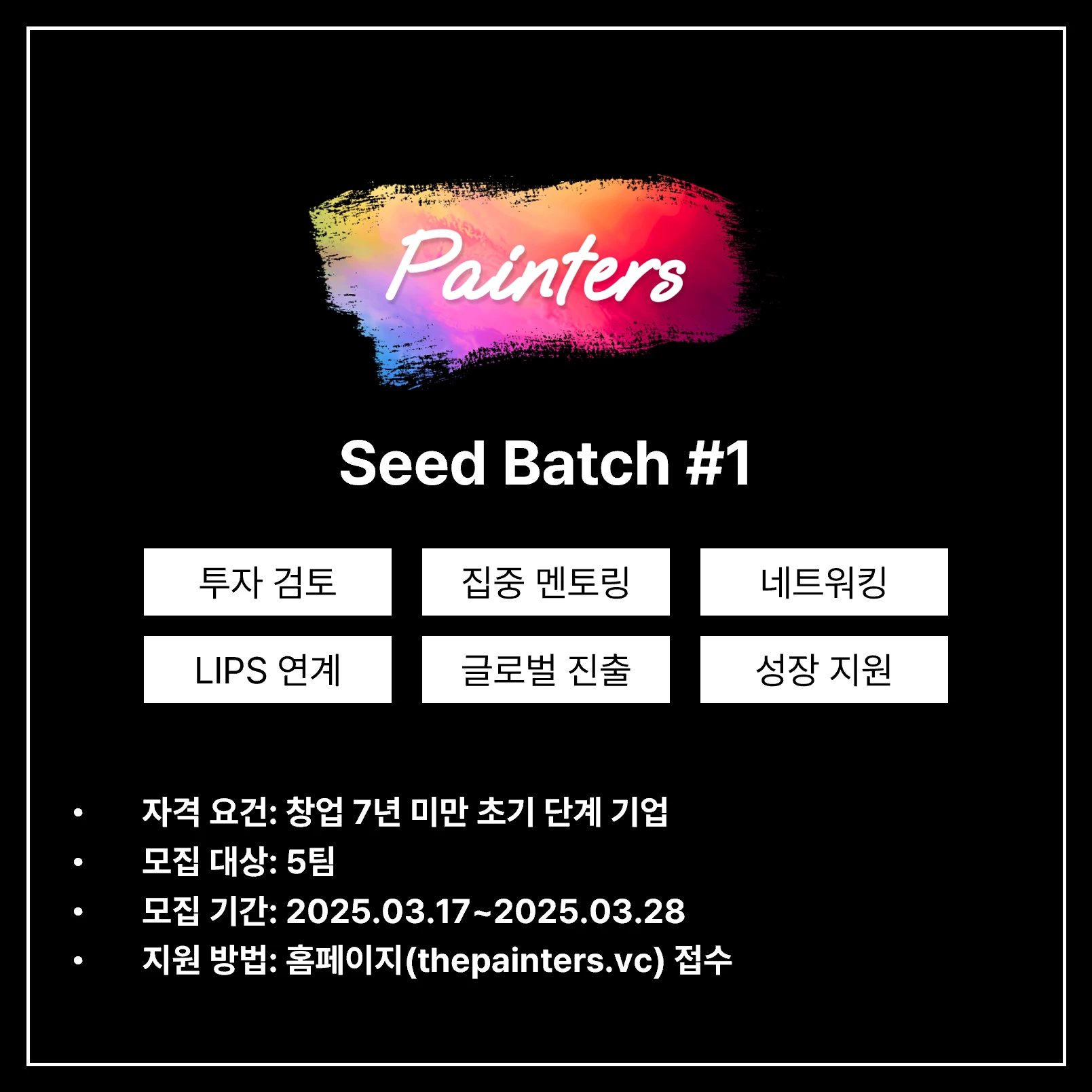 Painters

Seed Batch #1

투자 검토
집중 멘토링
네트워킹
LIPS 연계
글로벌 진출
성장 지원

• 자격 요건: 창업 7년 미만 초기 단계 기업
• 모집 대상: 5팀
• 모집 기간: 2025.03.17~2025.03.28
• 지원 방법: 홈페이지(thepainters.vc) 접수